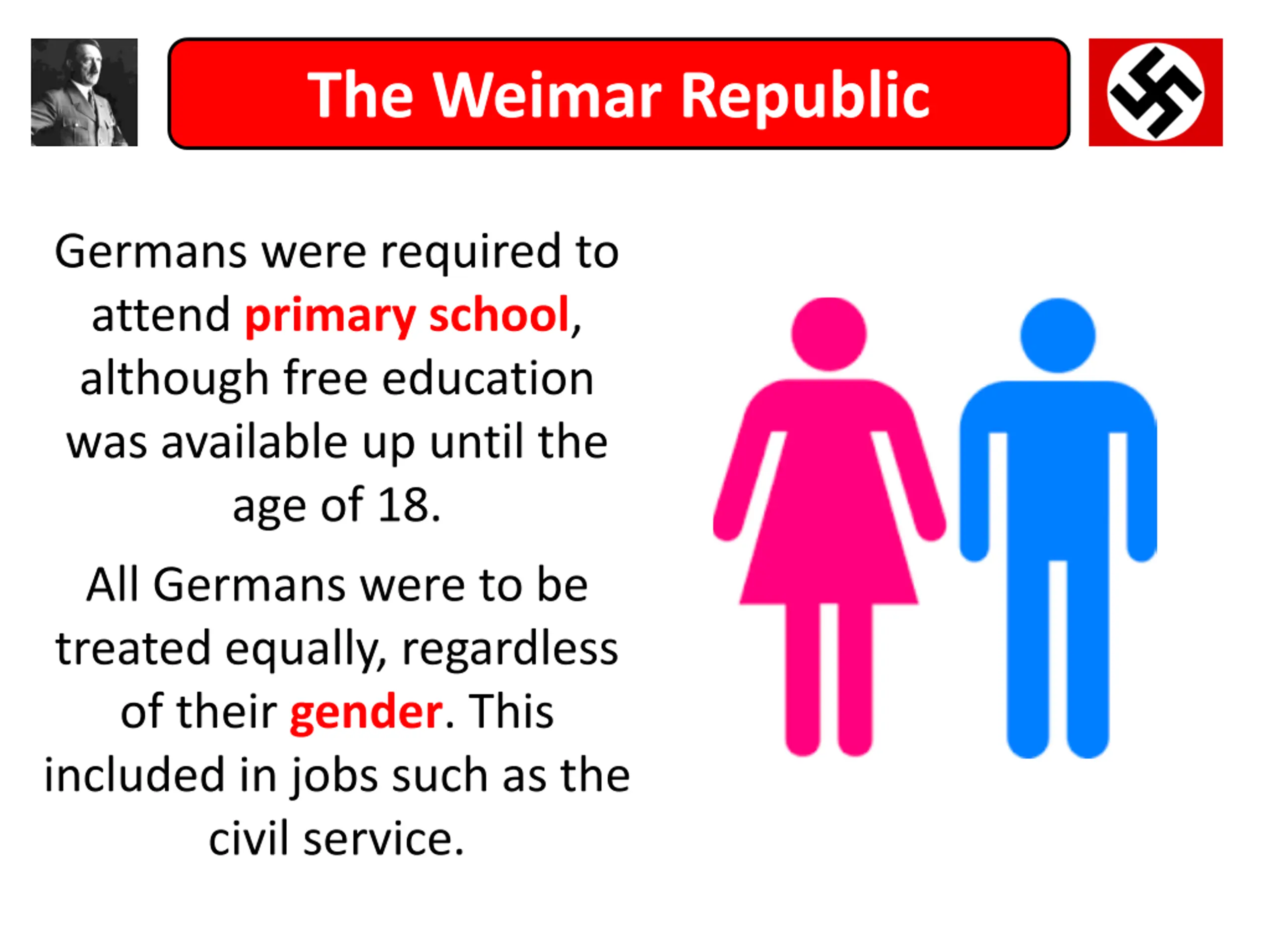 The Weimar Republic

Germans were required to attend primary school, although free education was available up until the age of 18.

All Germans were to be treated equally, regardless of their gender. This included in jobs such as the civil service.